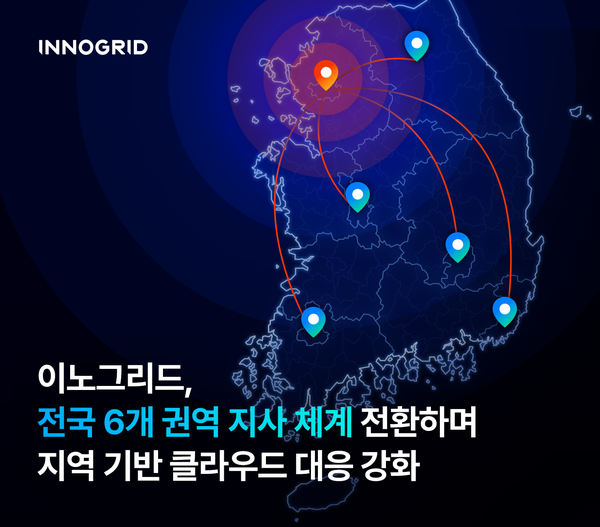 INNOGRID

이노그리드,
전국 6개 권역 지사 체계 전환하며
지역 기반 클라우드 대응 강화